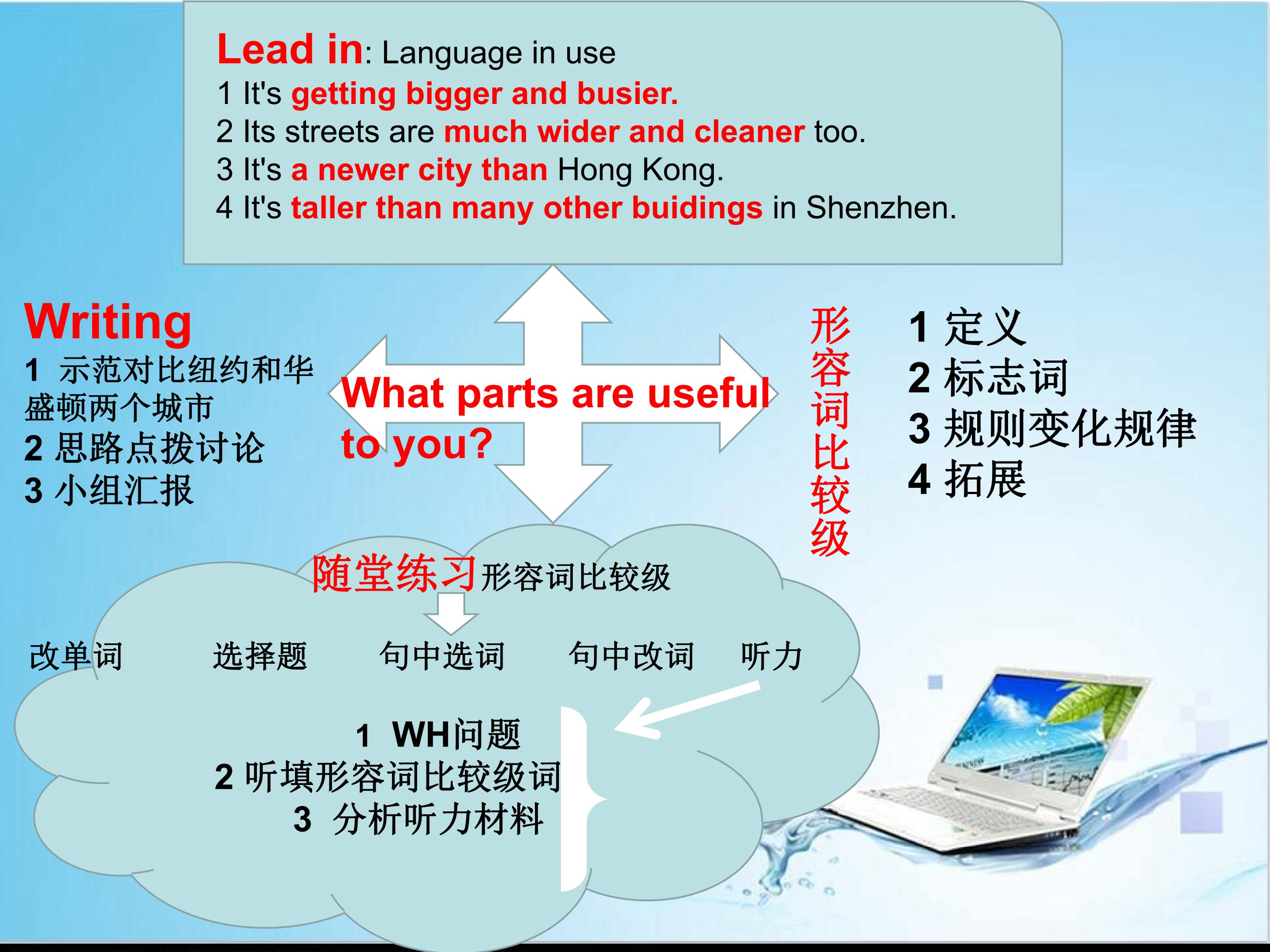 Lead in: Language in use
1 It's getting bigger and busier.
2 Its streets are much wider and cleaner too.
3 It's a newer city than Hong Kong.
4 It's taller than many other buidings in Shenzhen.

Writing
1 示范对比纽约和华盛顿两个城市
2 思路点拨讨论
3 小组汇报

What parts are useful to you?

形容词比较级

1 定义
2 标志词
3 规则变化规律
4 拓展

随堂练习形容词比较级

改单词 选择题 句中选词 句中改词 听力

1 WH问题
2 听填形容词比较级词
3 分析听力材料